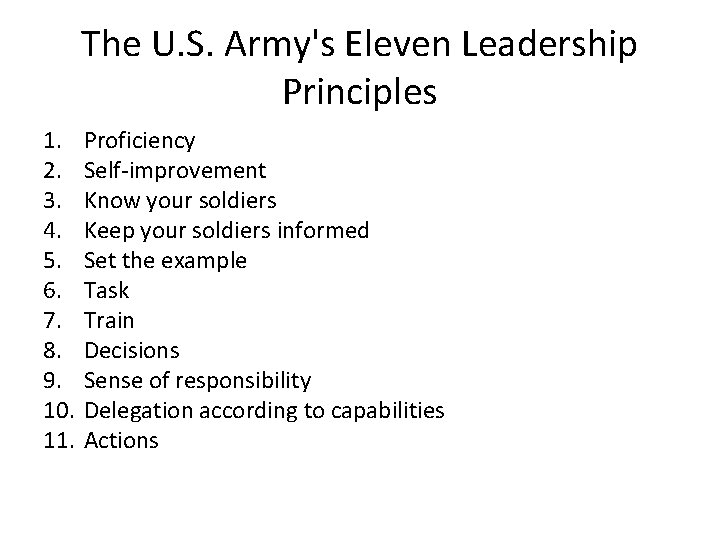 The U.S. Army's Eleven Leadership Principles

1. Proficiency
2. Self-improvement
3. Know your soldiers
4. Keep your soldiers informed
5. Set the example
6. Task
7. Train
8. Decisions
9. Sense of responsibility
10. Delegation according to capabilities
11. Actions